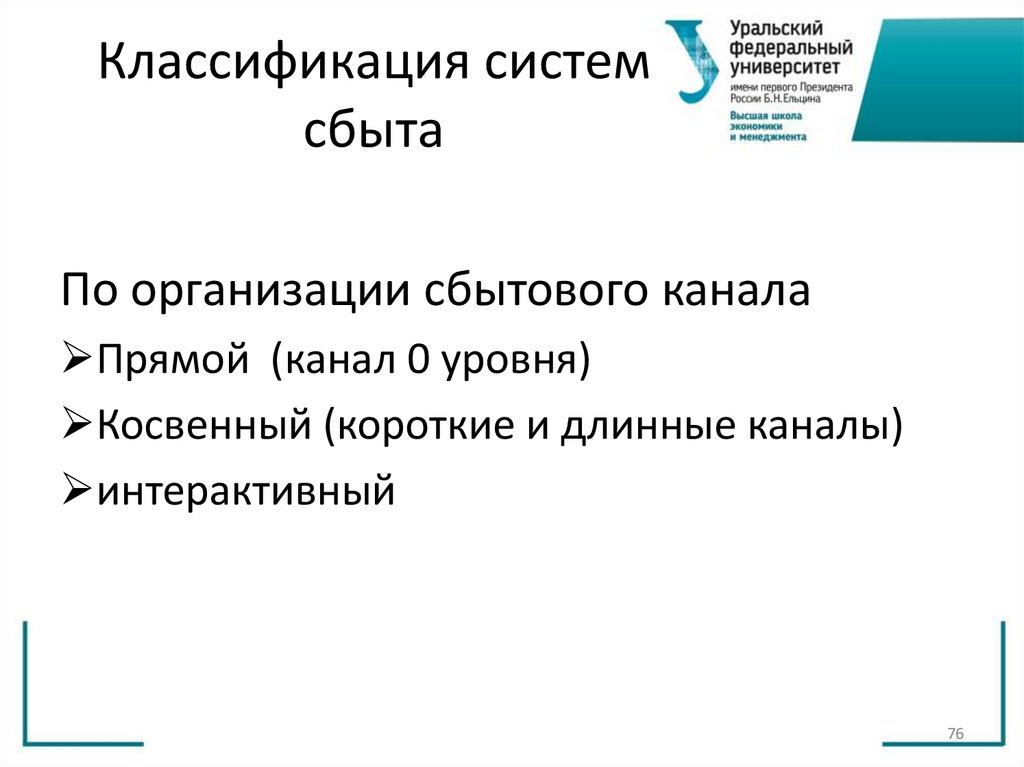 Классификация систем сбыта

Уральский федеральный университет
имени первого Президента России Б.Н.Ельцина
Высшая школа экономики и менеджмента

По организации сбытового канала
➢Прямой (канал 0 уровня)
➢Косвенный (короткие и длинные каналы)
➢интерактивный

76